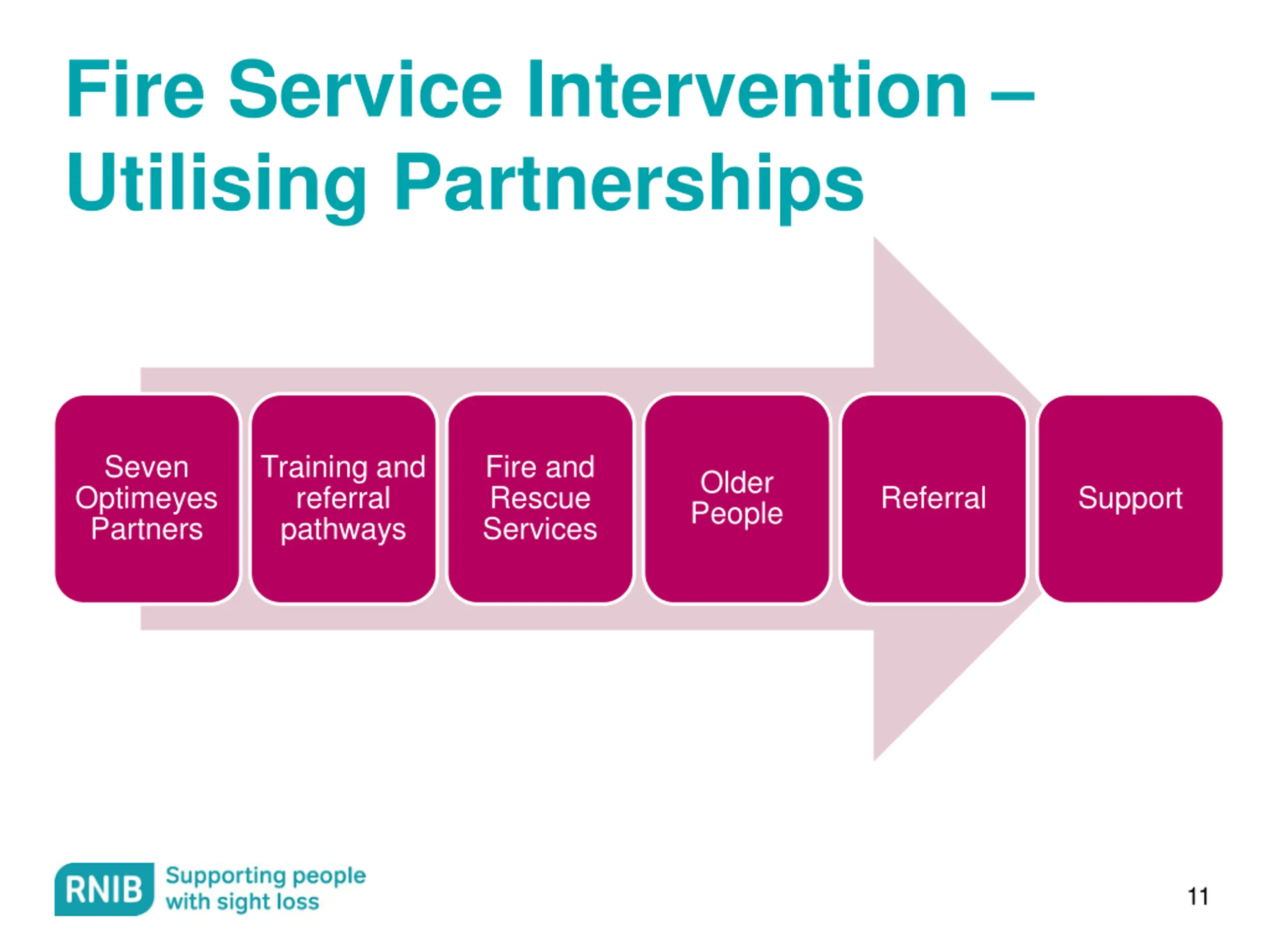 Fire Service Intervention – Utilising Partnerships

Seven Optimeyes Partners

Training and referral pathways

Fire and Rescue Services

Older People

Referral

Support

RNIB Supporting people with sight loss

11